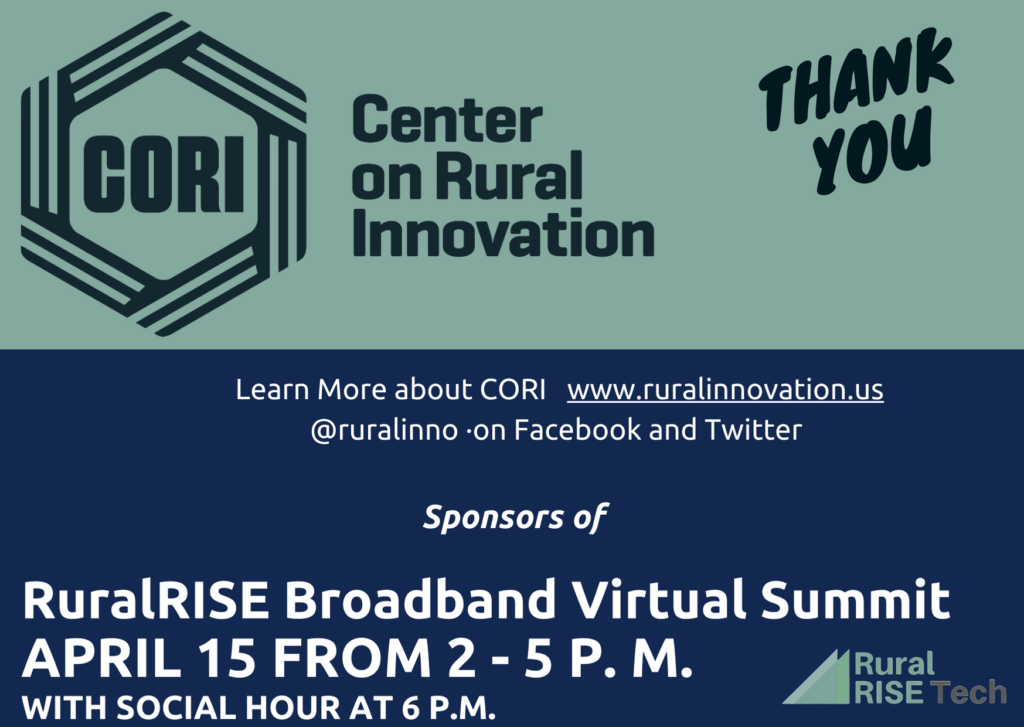 CORI

Center on Rural Innovation

THANK YOU

Learn More about CORI www.ruralinnovation.us
@ruralinno ·on Facebook and Twitter

Sponsors of

RuralRISE Broadband Virtual Summit
APRIL 15 FROM 2 - 5 P. M.
WITH SOCIAL HOUR AT 6 P.M.

Rural RISE Tech